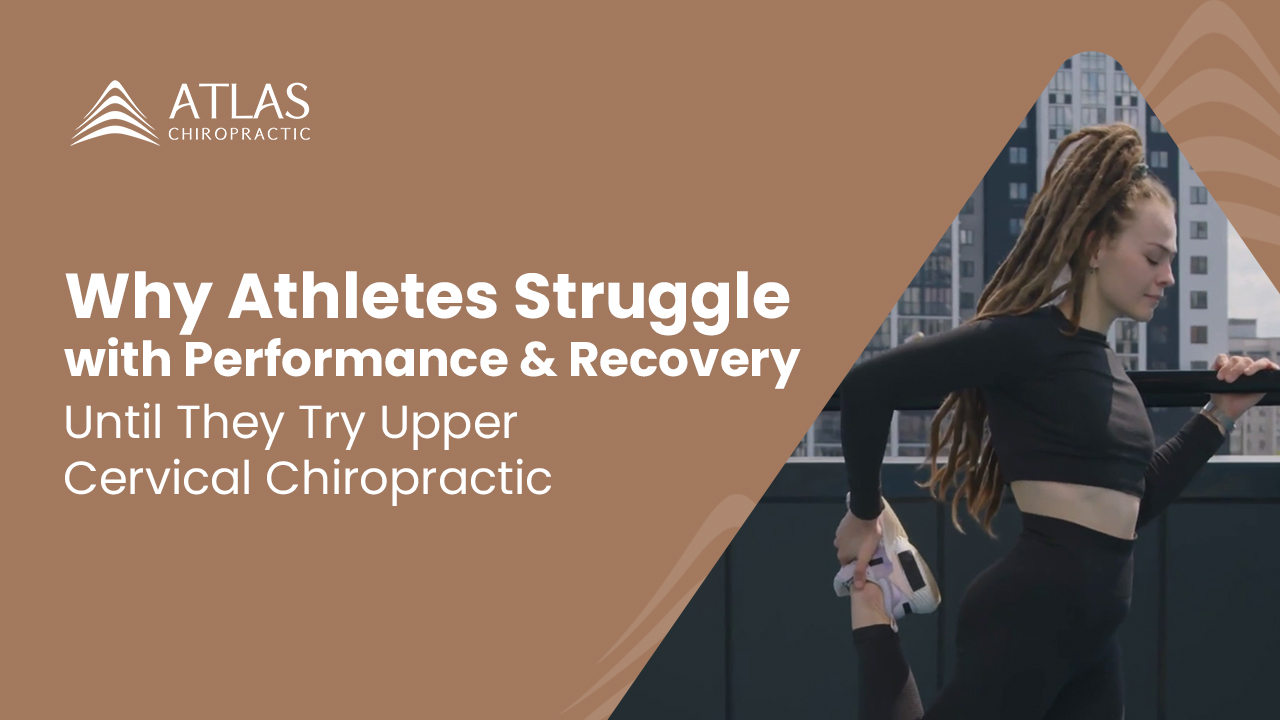 ATLAS
CHIROPRACTIC

Why Athletes Struggle with Performance & Recovery Until They Try Upper Cervical Chiropractic